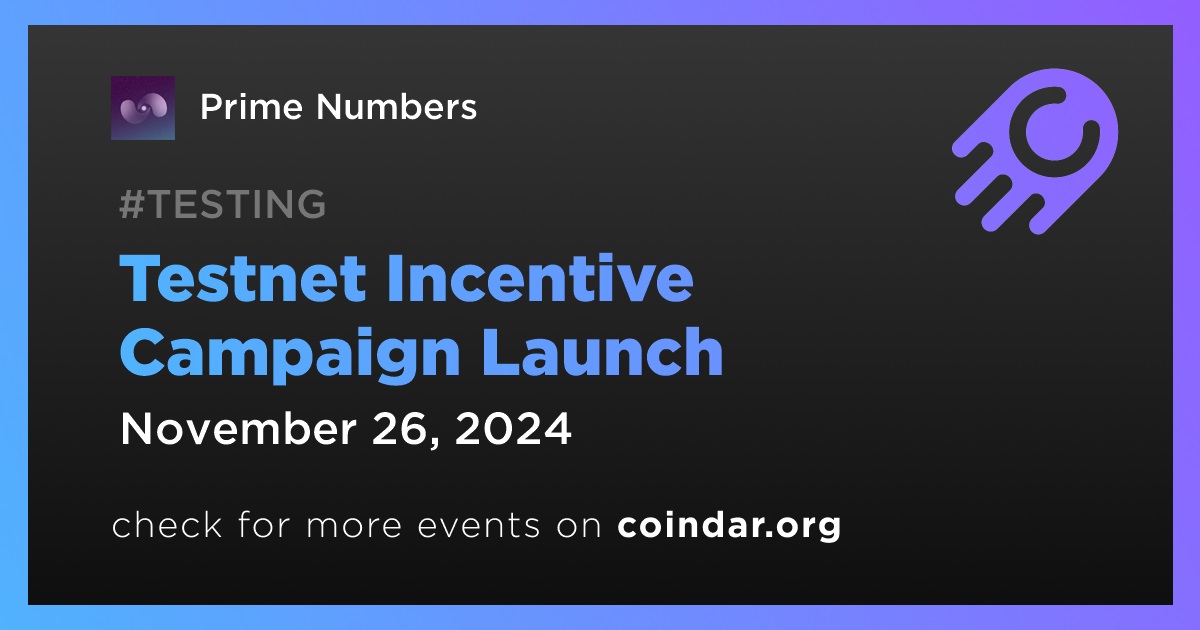 Prime Numbers

#TESTING

Testnet Incentive Campaign Launch

November 26, 2024

check for more events on coindar.org